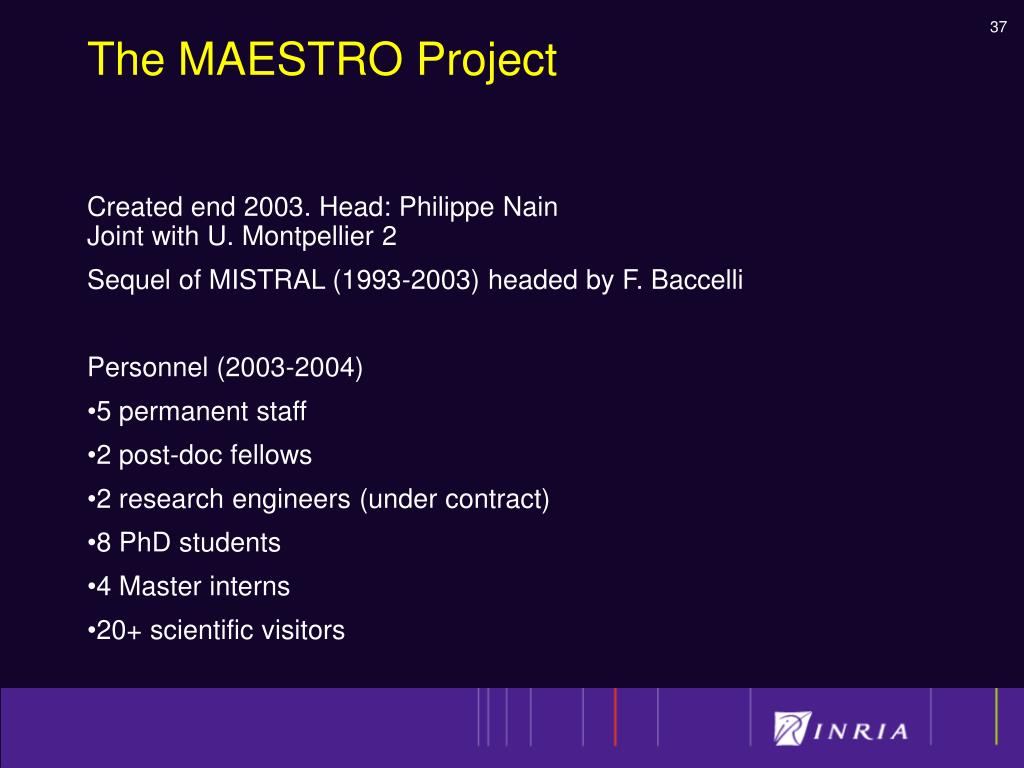 37

The MAESTRO Project

Created end 2003. Head: Philippe Nain
Joint with U. Montpellier 2

Sequel of MISTRAL (1993-2003) headed by F. Baccelli

Personnel (2003-2004)

•5 permanent staff

•2 post-doc fellows

•2 research engineers (under contract)

•8 PhD students

•4 Master interns

•20+ scientific visitors

INRIA